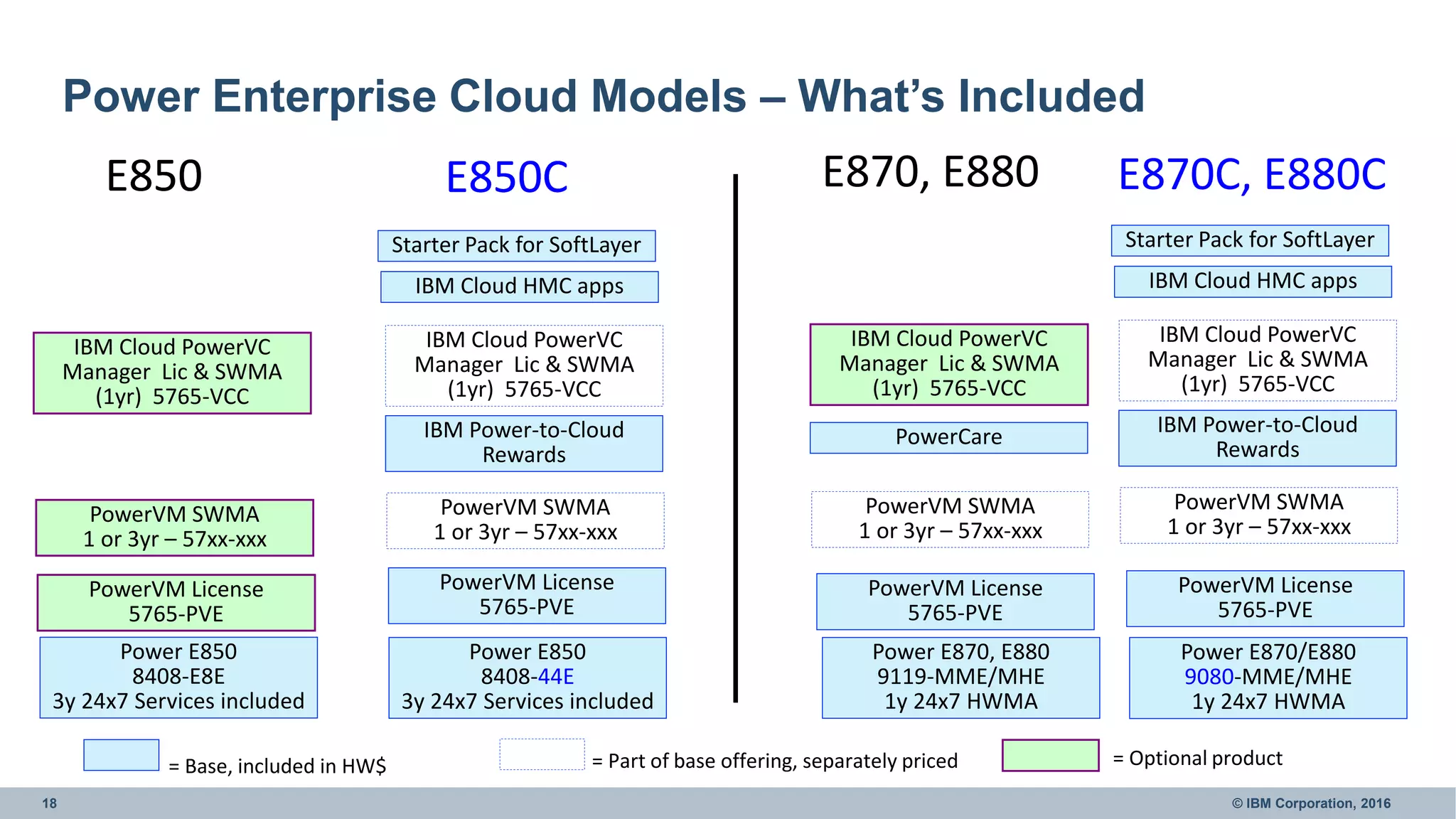 Power Enterprise Cloud Models – What's Included

E850

IBM Cloud PowerVC Manager Lic & SWMA (1yr) 5765-VCC

PowerVM SWMA
1 or 3yr – 57xx-xxx

PowerVM License
5765-PVE

Power E850
8408-E8E
3y 24x7 Services included

E850C

Starter Pack for SoftLayer

IBM Cloud HMC apps

IBM Cloud PowerVC Manager Lic & SWMA (1yr) 5765-VCC

IBM Power-to-Cloud Rewards

PowerVM SWMA
1 or 3yr – 57xx-xxx

PowerVM License
5765-PVE

Power E850
8408-44E
3y 24x7 Services included

E870, E880

IBM Cloud PowerVC Manager Lic & SWMA (1yr) 5765-VCC

PowerCare

PowerVM SWMA
1 or 3yr – 57xx-xxx

PowerVM License
5765-PVE

Power E870, E880
9119-MME/MHE
1y 24x7 HWMA

E870C, E880C

Starter Pack for SoftLayer

IBM Cloud HMC apps

IBM Cloud PowerVC Manager Lic & SWMA (1yr) 5765-VCC

IBM Power-to-Cloud Rewards

PowerVM SWMA
1 or 3yr – 57xx-xxx

PowerVM License
5765-PVE

Power E870/E880
9080-MME/MHE
1y 24x7 HWMA

= Base, included in HW$

= Part of base offering, separately priced

= Optional product

18

© IBM Corporation, 2016